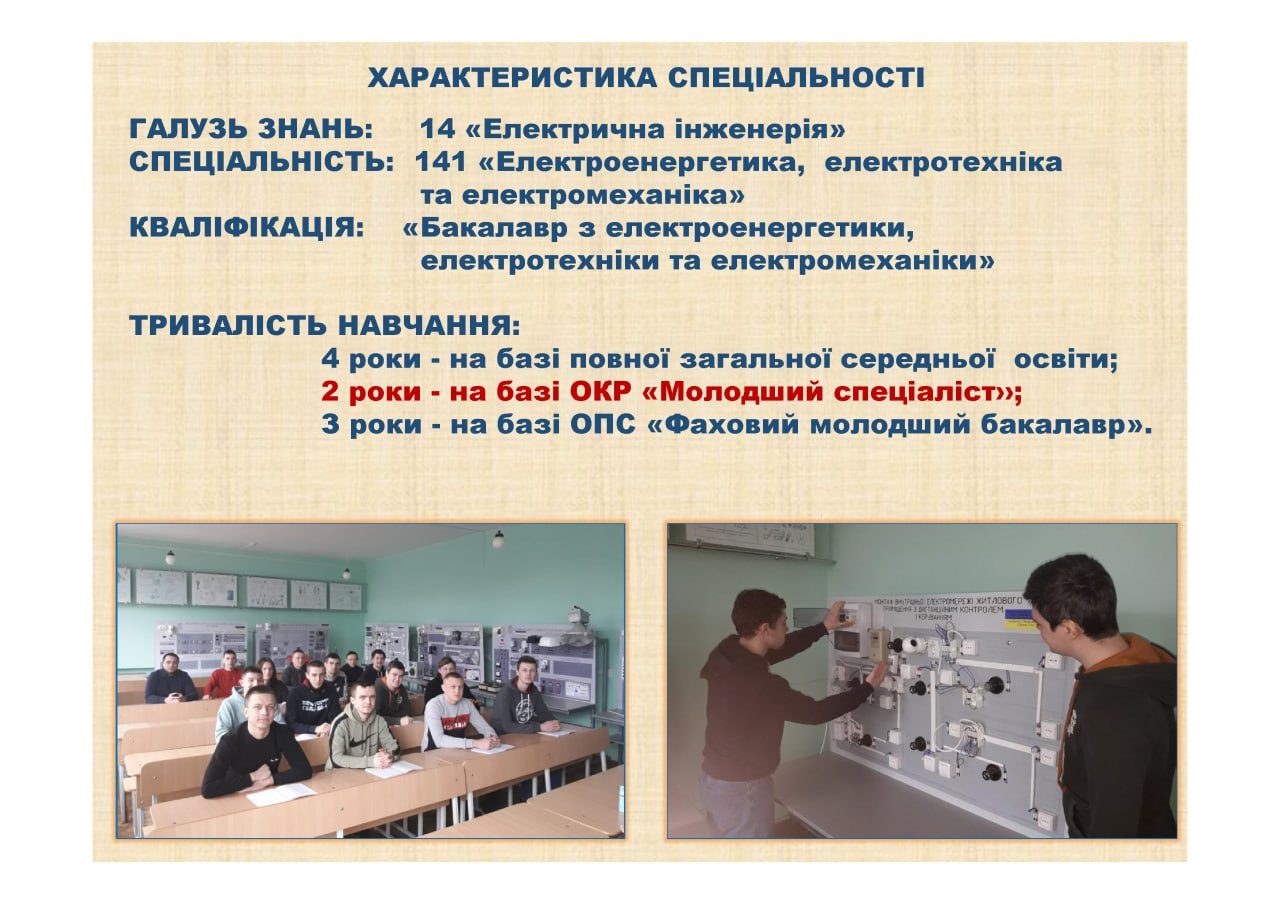 ХАРАКТЕРИСТИКА СПЕЦІАЛЬНОСТІ

ГАЛУЗЬ ЗНАНЬ: 14 «Електрична інженерія»
СПЕЦІАЛЬНІСТЬ: 141 «Електроенергетика, електротехніка та електромеханіка»
КВАЛІФІКАЦІЯ: «Бакалавр з електроенергетики, електротехніки та електромеханіки»

ТРИВАЛІСТЬ НАВЧАННЯ:
4 роки - на базі повної загальної середньої освіти;
2 роки - на базі ОКР «Молодший спеціаліст»;
3 роки - на базі ОПС «Фаховий молодший бакалавр».

МОНТАЖ ВНУТРІШНЬОЇ ЕЛЕКТРОМЕРЕЖІ ЖИТЛОВОГО ПРИМІЩЕННЯ З ДИСТАНЦІЙНИМ КОНТРОЛЕМ І КЕРУВАННЯМ